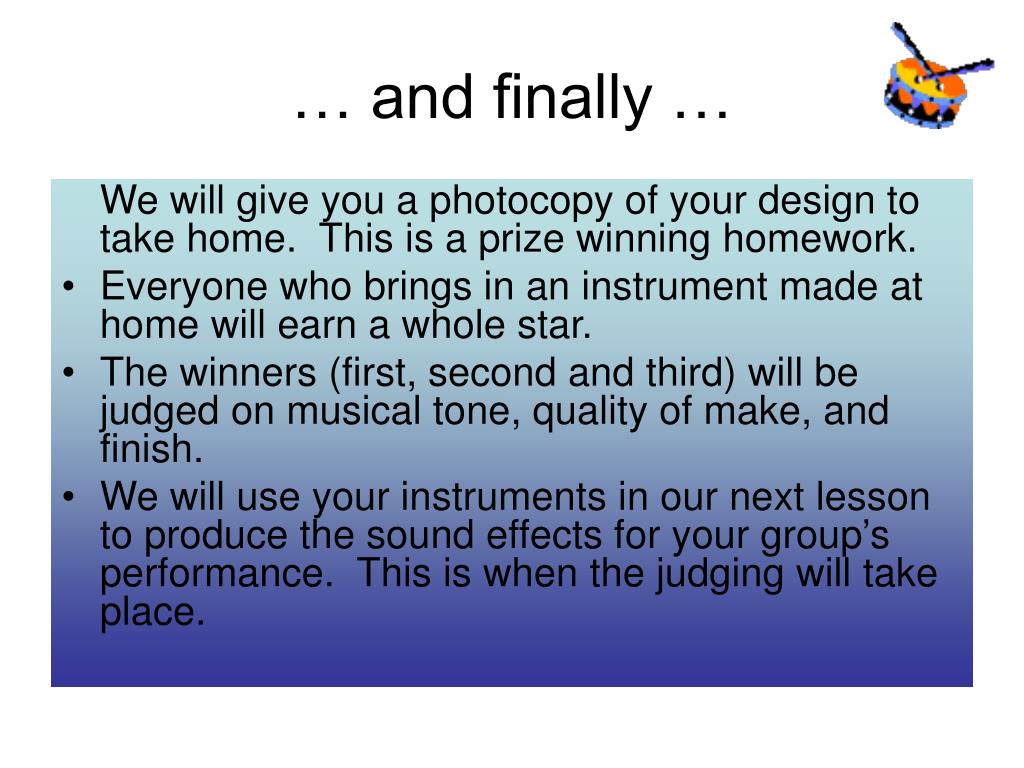 … and finally …

We will give you a photocopy of your design to take home.  This is a prize winning homework.

• Everyone who brings in an instrument made at home will earn a whole star.
• The winners (first, second and third) will be judged on musical tone, quality of make, and finish.
• We will use your instruments in our next lesson to produce the sound effects for your group’s performance.  This is when the judging will take place.